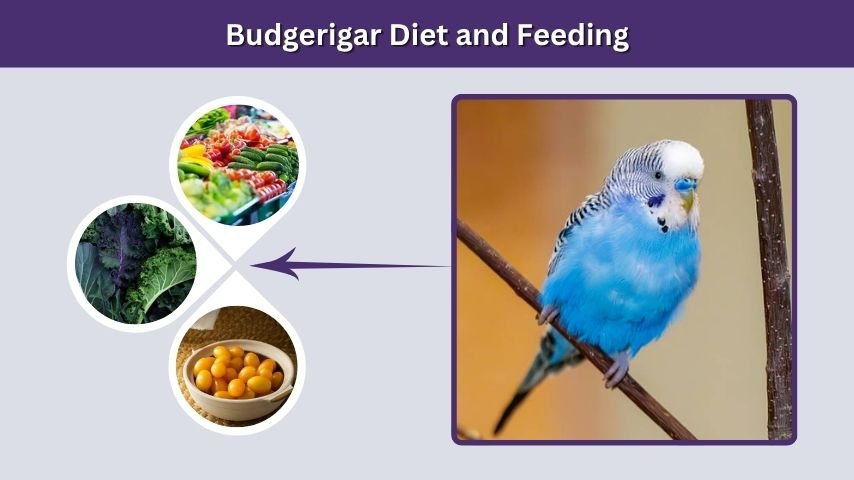 Budgerigar Diet and Feeding